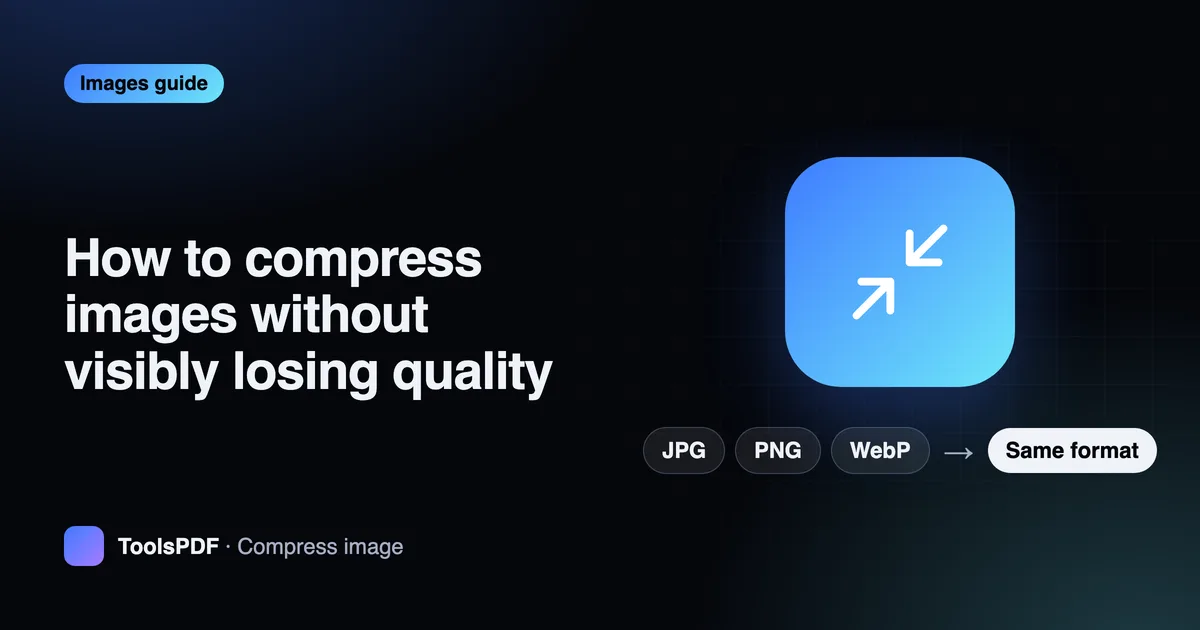 Images guide

How to compress images without visibly losing quality

JPG PNG WebP → Same format

ToolsPDF · Compress image